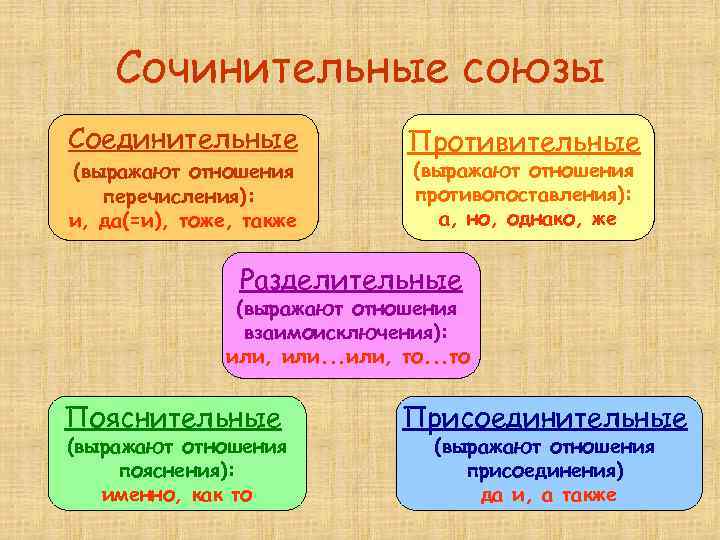 Сочинительные союзы

Соединительные
(выражают отношения перечисления):
и, да(=и), тоже, также

Противительные
(выражают отношения противопоставления):
а, но, однако, же

Разделительные
(выражают отношения взаимоисключения):
или, или...или, то...то

Пояснительные
(выражают отношения пояснения):
именно, как то

Присоединительные
(выражают отношения присоединения)
да и, а также